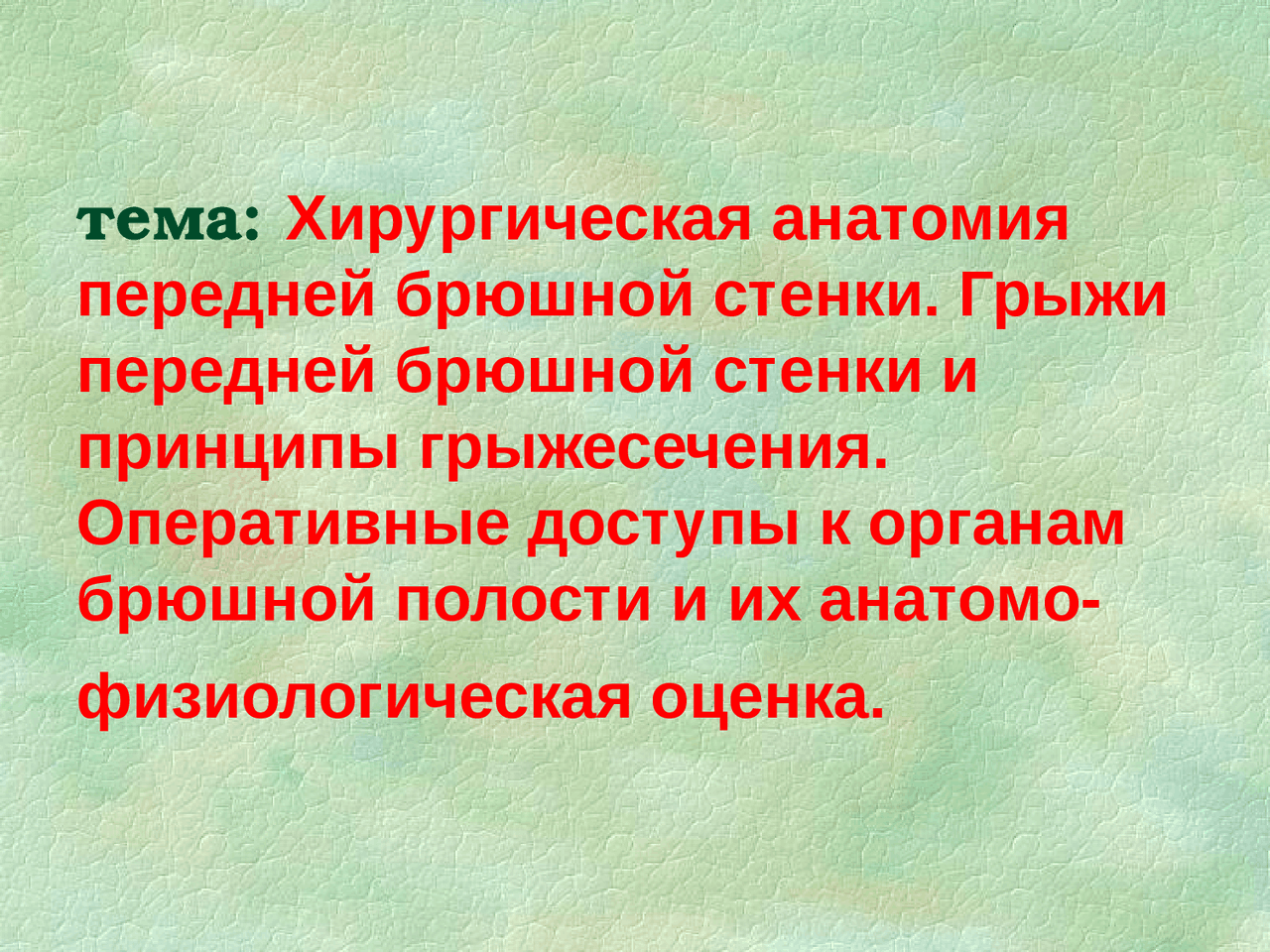 тема: Хирургическая анатомия передней брюшной стенки. Грыжи передней брюшной стенки и принципы грыжесечения. Оперативные доступы к органам брюшной полости и их анатомо-физиологическая оценка.